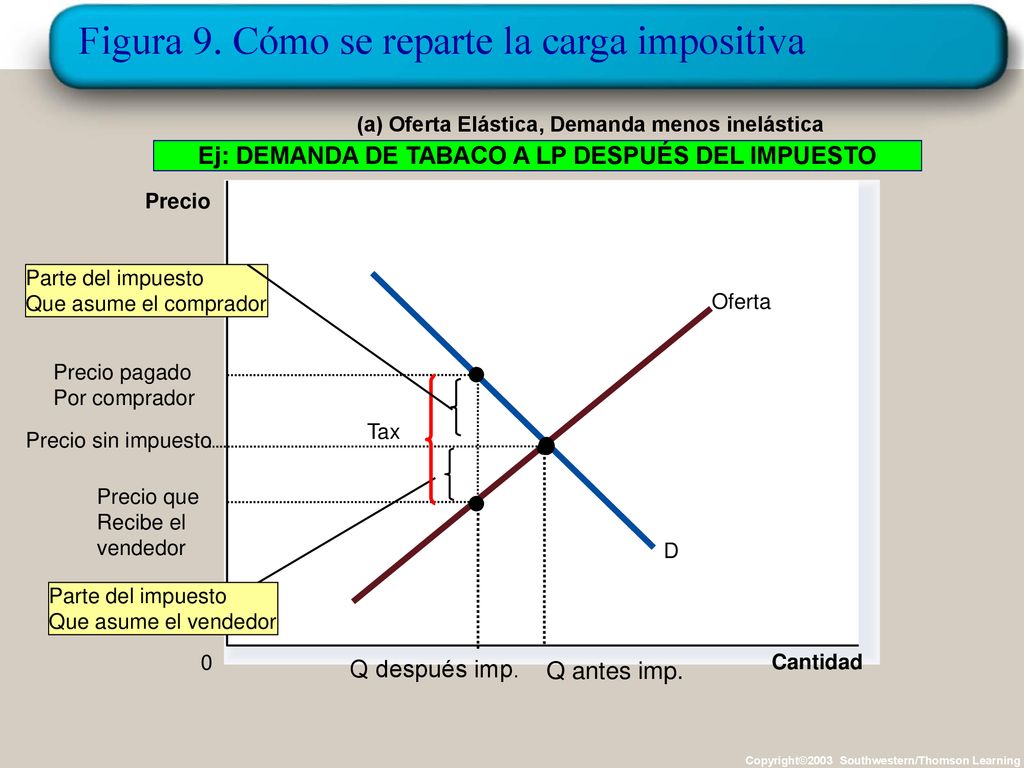 Figura 9. Cómo se reparte la carga impositiva

(a) Oferta Elástica, Demanda menos inelástica

Ej: DEMANDA DE TABACO A LP DESPUÉS DEL IMPUESTO

Precio

Parte del impuesto
Que asume el comprador

Oferta

Precio pagado
Por comprador

Tax

Precio sin impuesto

Precio que
Recibe el
vendedor

D

Parte del impuesto
Que asume el vendedor

0

Q después imp.

Q antes imp.

Cantidad

Copyright©2003 Southwestern/Thomson Learning